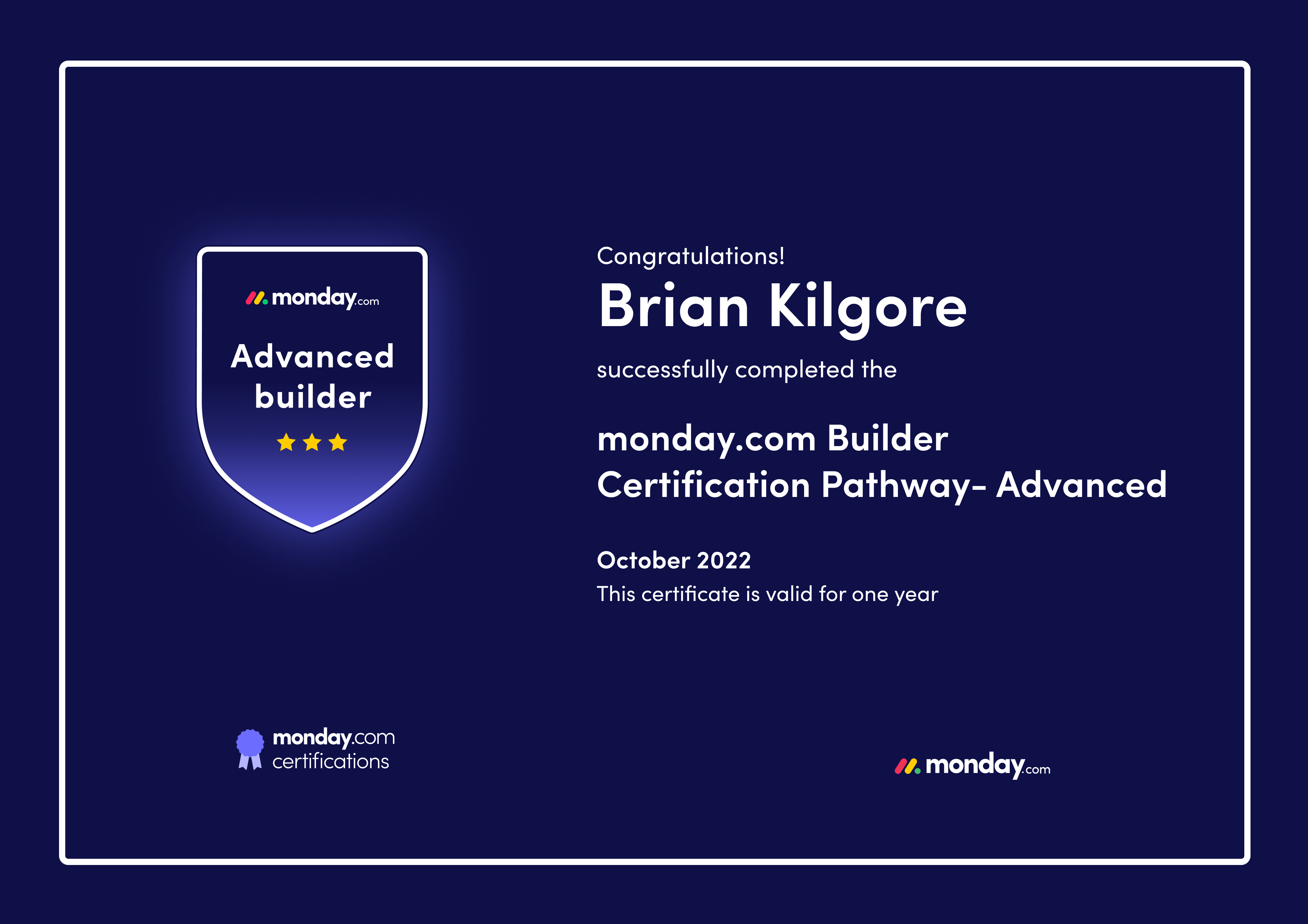 monday.com

Advanced builder

Congratulations!

Brian Kilgore

successfully completed the

monday.com Builder Certification Pathway- Advanced

October 2022

This certificate is valid for one year

monday.com certifications

monday.com